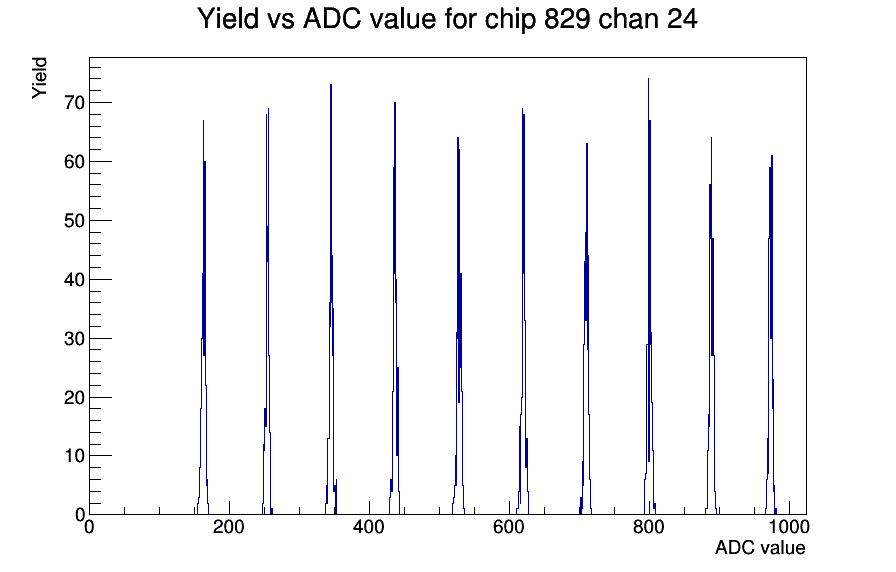 Yield vs ADC value for chip 829 chan 24

Yield

70
60
50
40
30
20
10
0

0
200
400
600
800
1000

ADC value